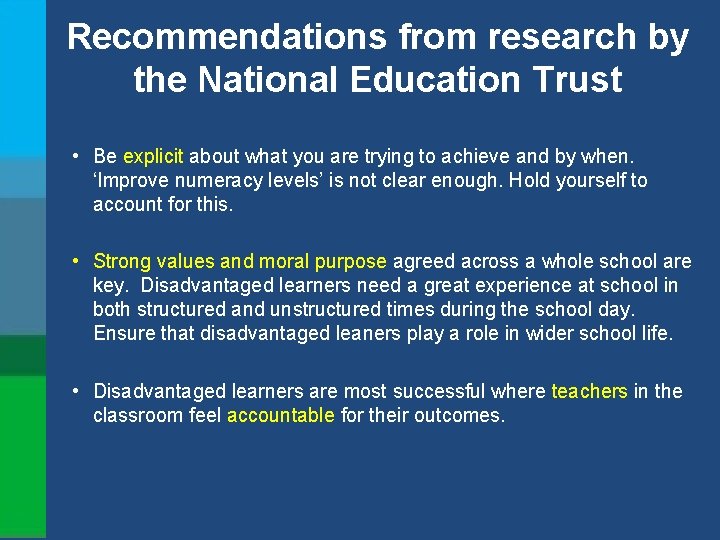 Recommendations from research by the National Education Trust

• Be explicit about what you are trying to achieve and by when. ‘Improve numeracy levels’ is not clear enough. Hold yourself to account for this.

• Strong values and moral purpose agreed across a whole school are key. Disadvantaged learners need a great experience at school in both structured and unstructured times during the school day. Ensure that disadvantaged leaners play a role in wider school life.

• Disadvantaged learners are most successful where teachers in the classroom feel accountable for their outcomes.